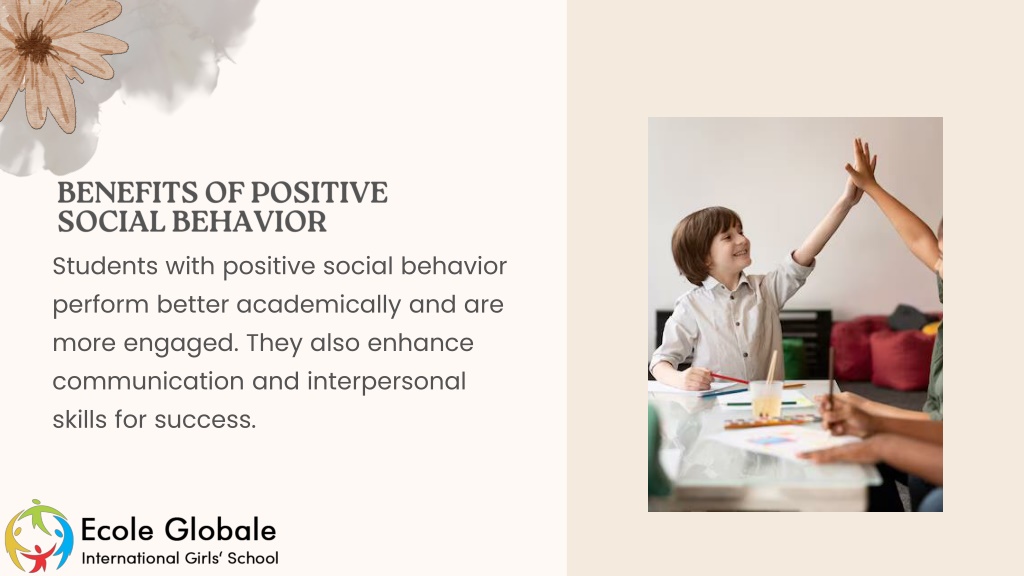 BENEFITS OF POSITIVE SOCIAL BEHAVIOR

Students with positive social behavior perform better academically and are more engaged. They also enhance communication and interpersonal skills for success.

Ecole Globale
International Girls' School